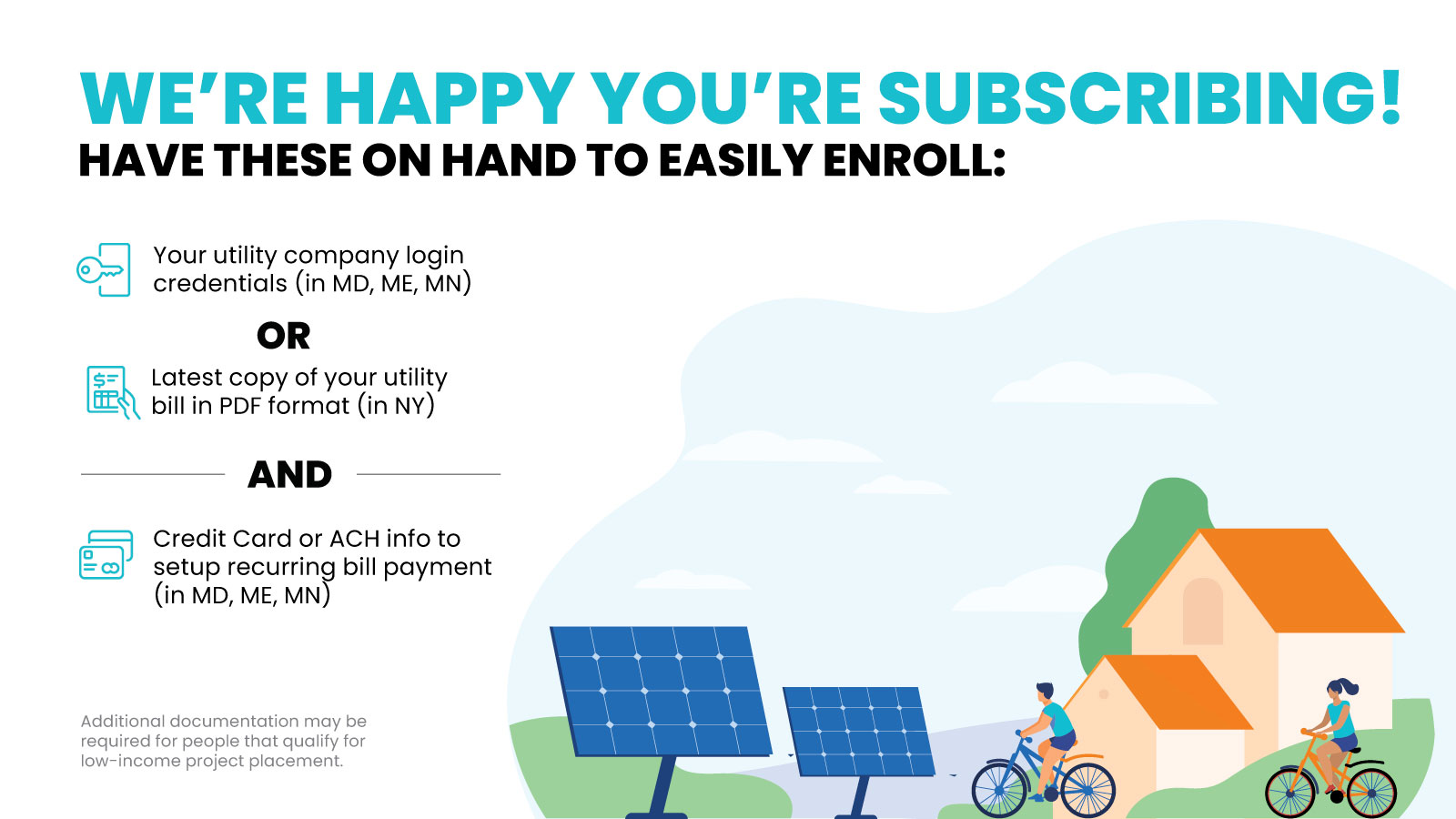 WE'RE HAPPY YOU'RE SUBSCRIBING!
HAVE THESE ON HAND TO EASILY ENROLL:

Your utility company login credentials (in MD, ME, MN)

OR

Latest copy of your utility bill in PDF format (in NY)

AND

Credit Card or ACH info to setup recurring bill payment (in MD, ME, MN)

Additional documentation may be required for people that qualify for low-income project placement.